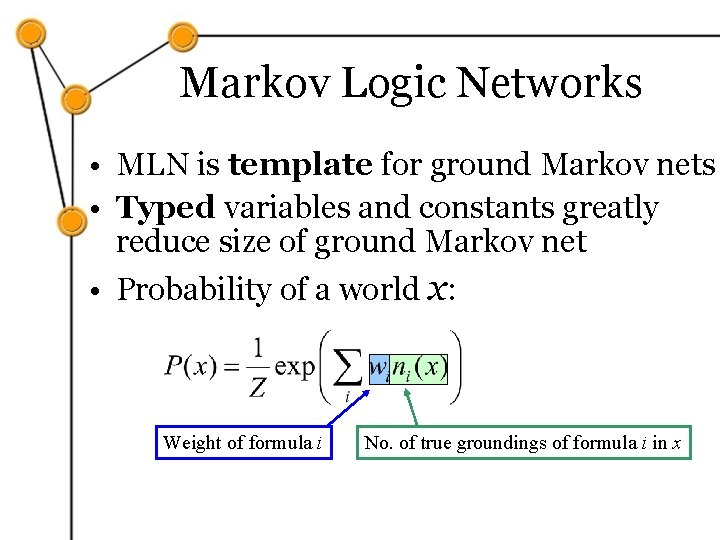 Markov Logic Networks

• MLN is **template** for ground Markov nets
• **Typed** variables and constants greatly reduce size of ground Markov net
• Probability of a world $x$:

$P(x) = \frac{1}{Z} \exp\left(\sum_i w_i n_i(x)\right)$

Weight of formula $i$

No. of true groundings of formula $i$ in $x$